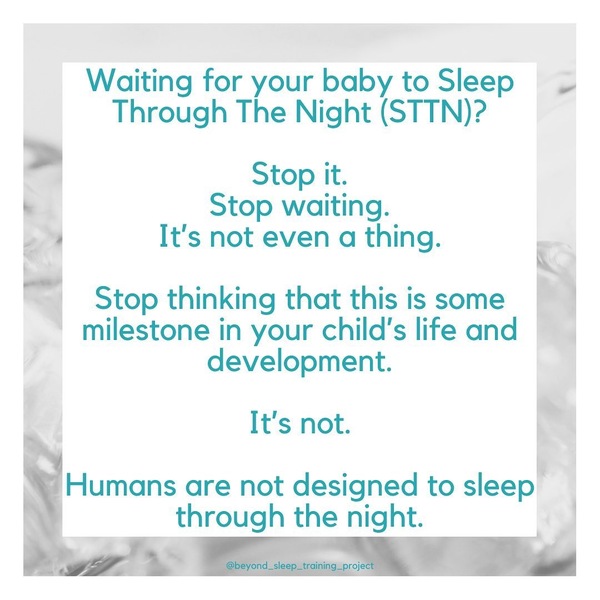 Waiting for your baby to Sleep Through The Night (STTN)?

Stop it.
Stop waiting.
It's not even a thing.

Stop thinking that this is some milestone in your child's life and development.

It's not.

Humans are not designed to sleep through the night.

@beyond_sleep_training_project